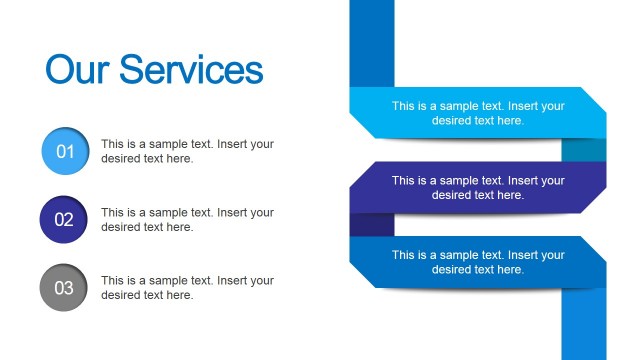 Our Services

01
This is a sample text. Insert your desired text here.

02
This is a sample text. Insert your desired text here.

03
This is a sample text. Insert your desired text here.

This is a sample text. Insert your desired text here.

This is a sample text. Insert your desired text here.

This is a sample text. Insert your desired text here.